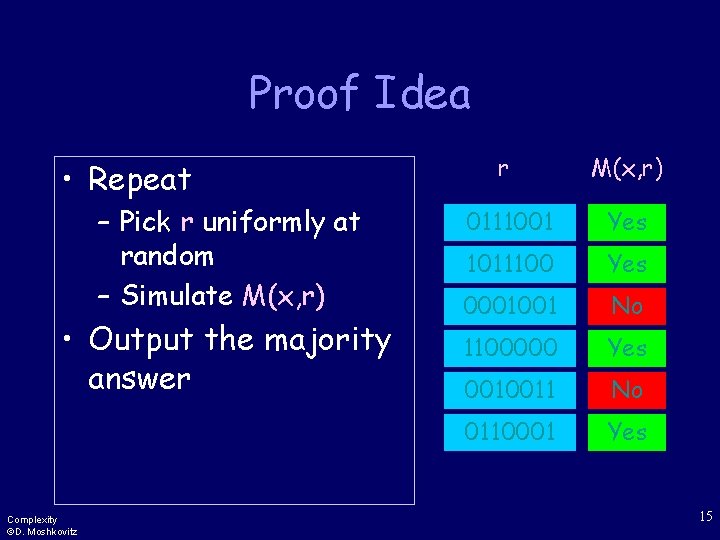 Proof Idea

• Repeat
– Pick r uniformly at random
– Simulate M(x,r)
• Output the majority answer

| r | M(x,r) |
|---|---|
| 0111001 | Yes |
| 1011100 | Yes |
| 0001001 | No |
| 1100000 | Yes |
| 0010011 | No |
| 0110001 | Yes |

Complexity
©D. Moshkovitz

15